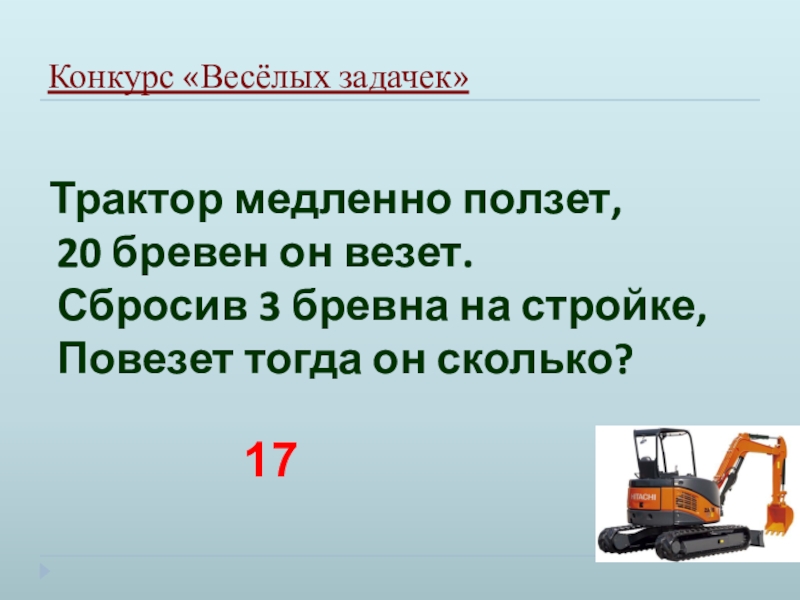 Конкурс «Весёлых задачек»

Трактор медленно ползет,
20 бревен он везет.
Сбросив 3 бревна на стройке,
Повезет тогда он сколько?

17

HITACHI